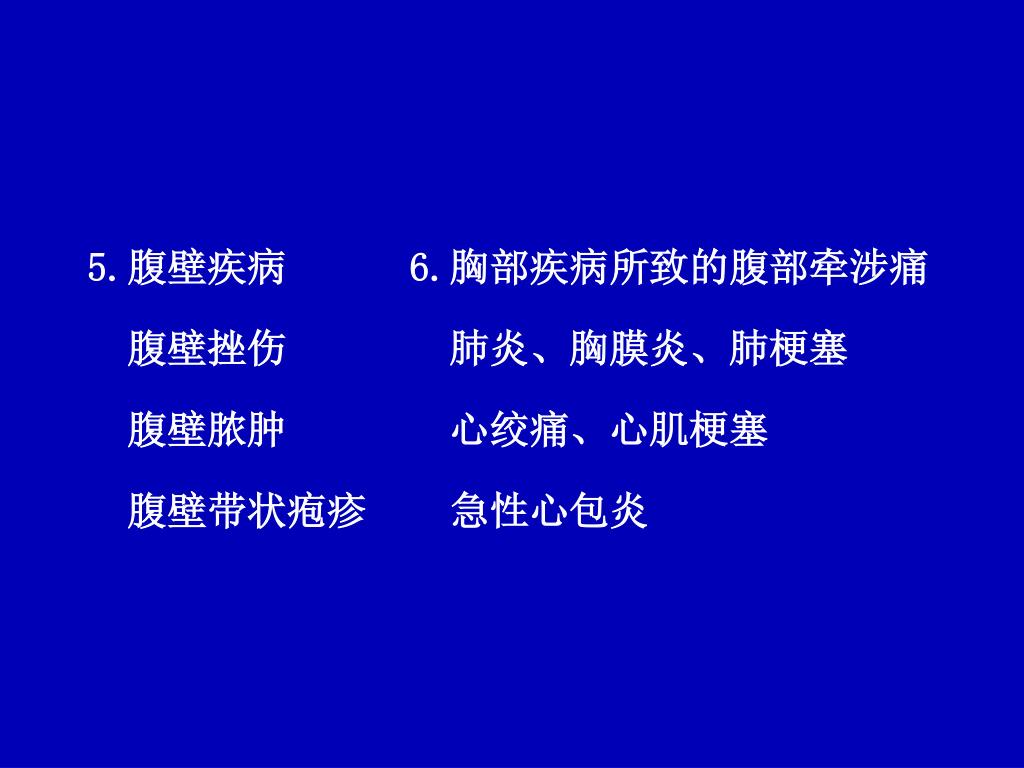 5. 腹壁疾病

腹壁挫伤

腹壁脓肿

腹壁带状疱疹

6. 胸部疾病所致的腹部牵涉痛

肺炎、胸膜炎、肺梗塞

心绞痛、心肌梗塞

急性心包炎